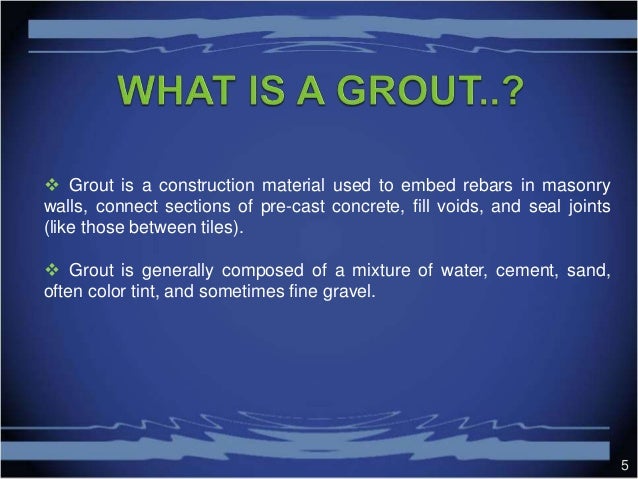 WHAT IS A GROUT..?

❖ Grout is a construction material used to embed rebars in masonry walls, connect sections of pre-cast concrete, fill voids, and seal joints (like those between tiles).

❖ Grout is generally composed of a mixture of water, cement, sand, often color tint, and sometimes fine gravel.

5